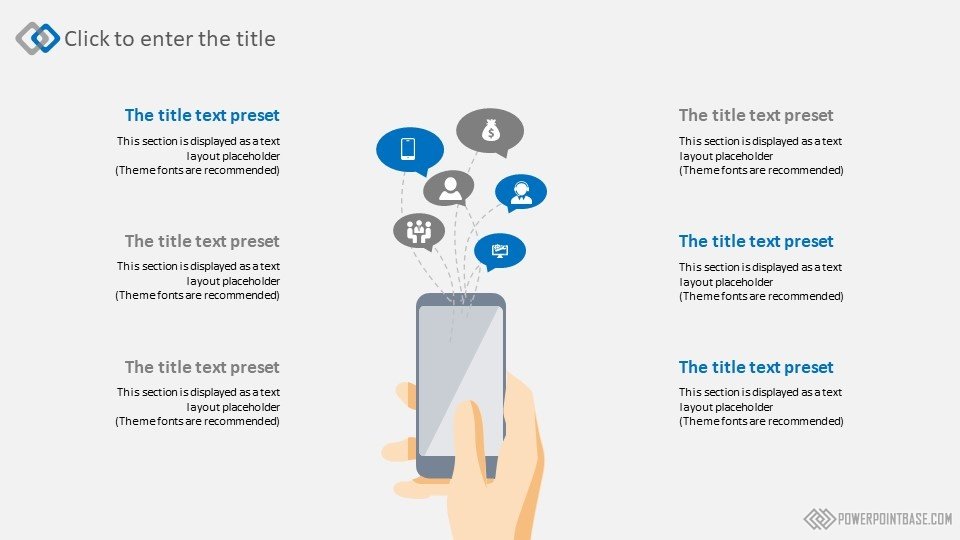 Click to enter the title

The title text preset
This section is displayed as a text layout placeholder
(Theme fonts are recommended)

The title text preset
This section is displayed as a text layout placeholder
(Theme fonts are recommended)

The title text preset
This section is displayed as a text layout placeholder
(Theme fonts are recommended)

The title text preset
This section is displayed as a text layout placeholder
(Theme fonts are recommended)

The title text preset
This section is displayed as a text layout placeholder
(Theme fonts are recommended)

The title text preset
This section is displayed as a text layout placeholder
(Theme fonts are recommended)

POWERPOINTBASE.COM